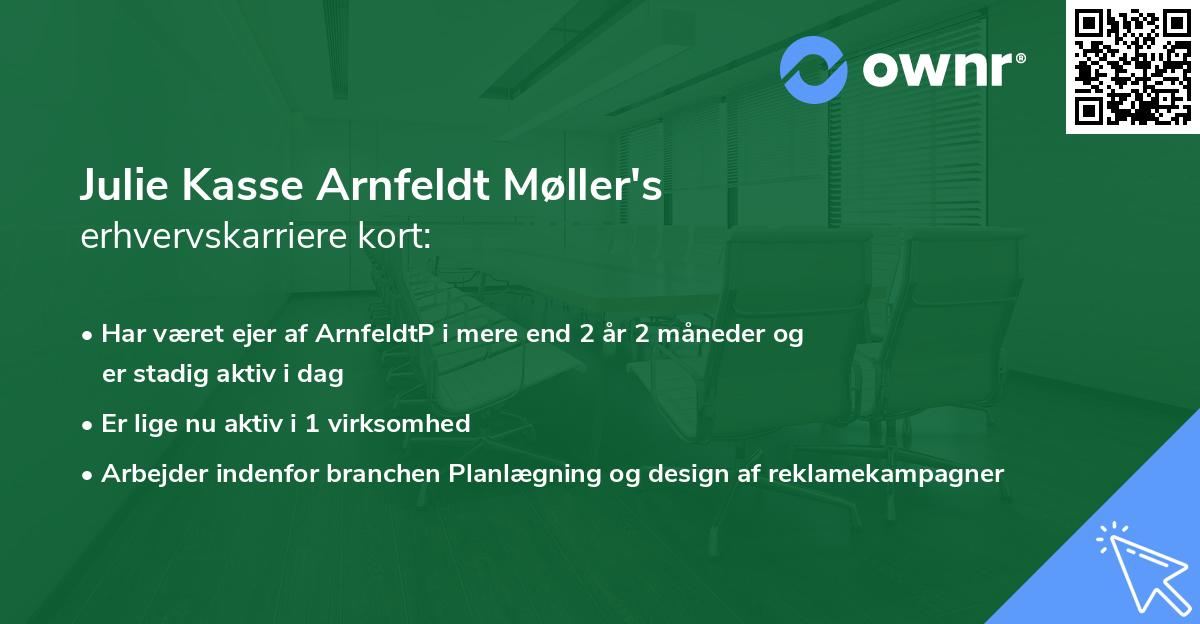 ownr®

Julie Kasse Arnfeldt Møller's
erhvervskarriere kort:

• Har været ejer af ArnfeldtP i mere end 2 år 2 måneder og er stadig aktiv i dag
• Er lige nu aktiv i 1 virksomhed
• Arbejder indenfor branchen Planlægning og design af reklamekampagner